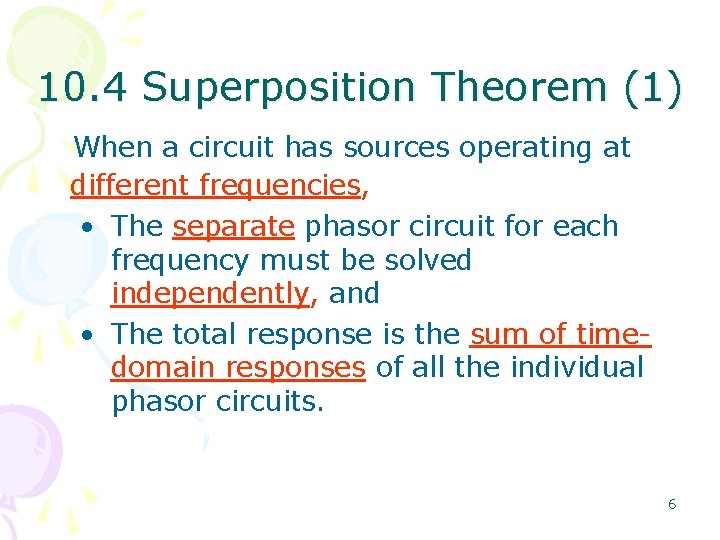 10.4 Superposition Theorem (1)

When a circuit has sources operating at different frequencies,

• The separate phasor circuit for each frequency must be solved independently, and

• The total response is the sum of time-domain responses of all the individual phasor circuits.

6